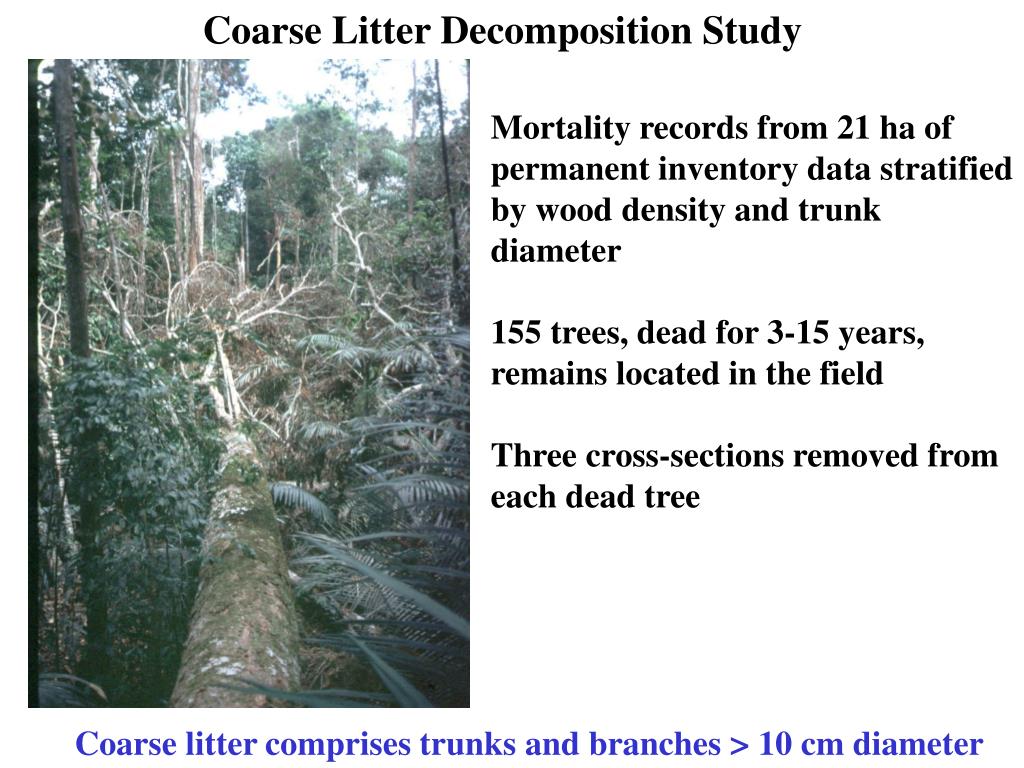 Coarse Litter Decomposition Study

Mortality records from 21 ha of permanent inventory data stratified by wood density and trunk diameter

155 trees, dead for 3-15 years, remains located in the field

Three cross-sections removed from each dead tree

Coarse litter comprises trunks and branches > 10 cm diameter